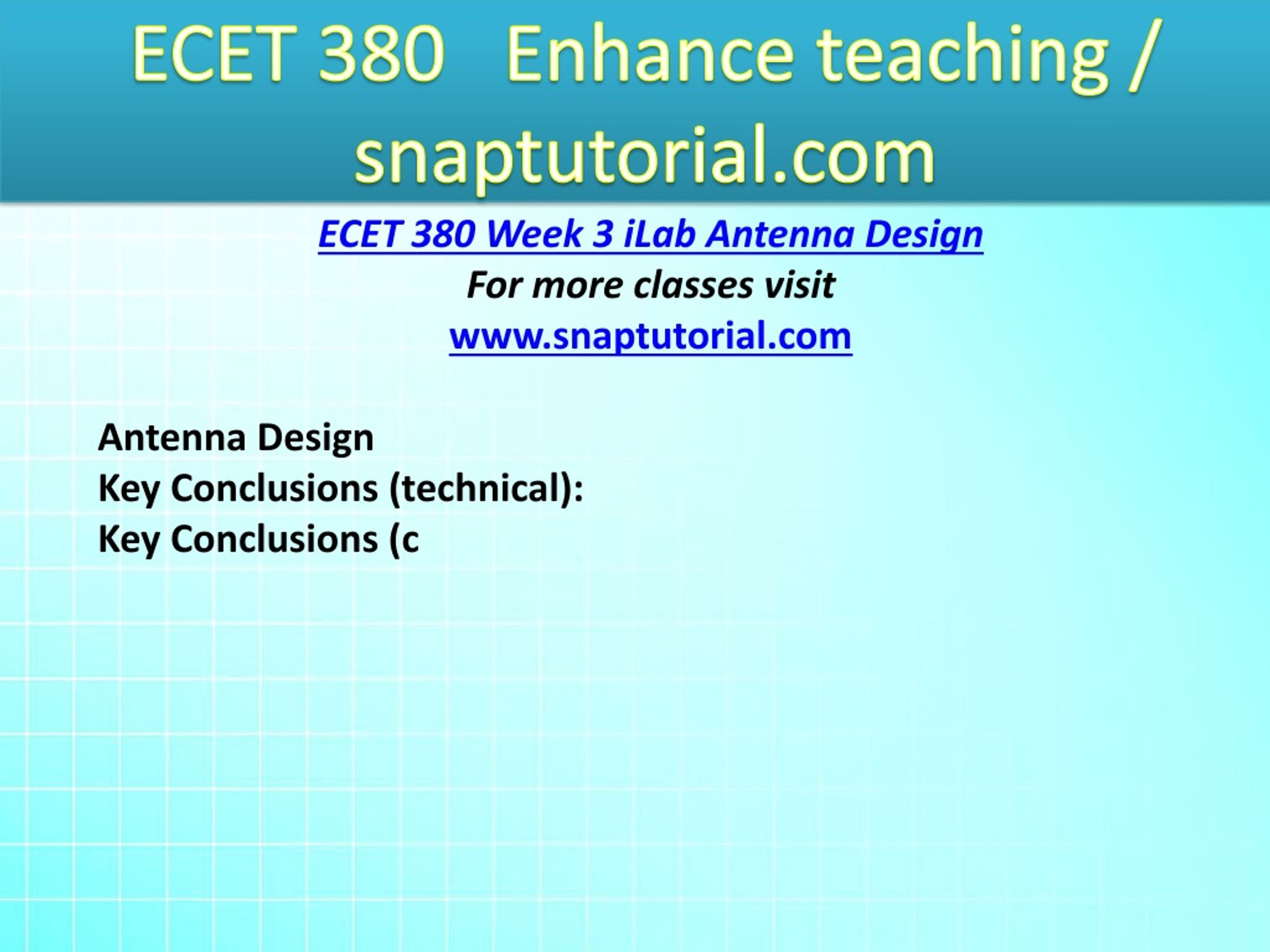 ECET 380 Enhance teaching / snaptutorial.com

ECET 380 Week 3 iLab Antenna Design
For more classes visit
www.snaptutorial.com

Antenna Design
Key Conclusions (technical):
Key Conclusions (c